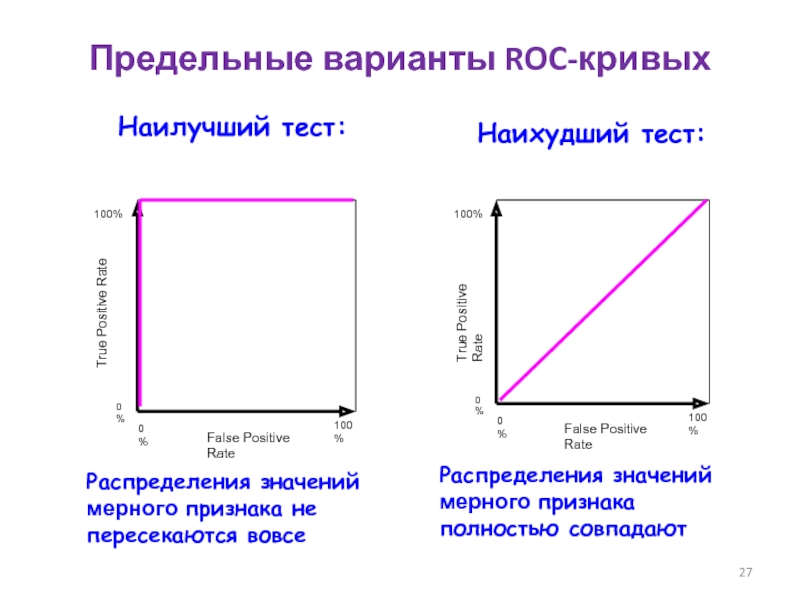 Предельные варианты ROC-кривых

Наилучший тест:

100%

True Positive Rate

0 %

0 %

False Positive Rate

100 %

Распределения значений мерного признака не пересекаются вовсе

Наихудший тест:

100%

True Positive Rate

0 %

0 %

False Positive Rate

100 %

Распределения значений мерного признака полностью совпадают

27